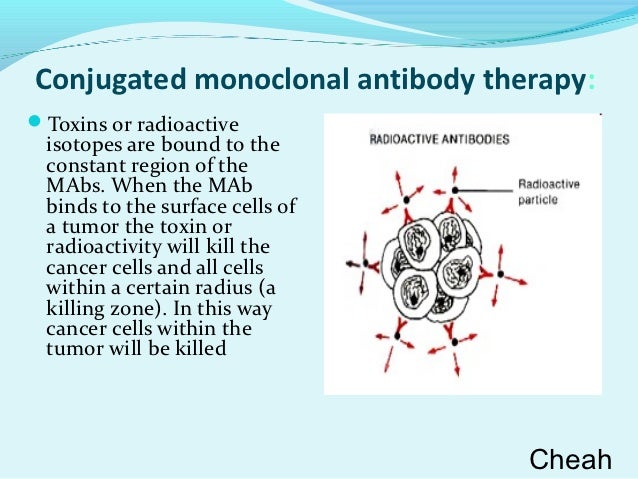 Conjugated monoclonal antibody therapy:

Toxins or radioactive isotopes are bound to the constant region of the MAbs. When the MAb binds to the surface cells of a tumor the toxin or radioactivity will kill the cancer cells and all cells within a certain radius (a killing zone). In this way cancer cells within the tumor will be killed

RADIOACTIVE ANTIBODIES

Radioactive particle

Cheah